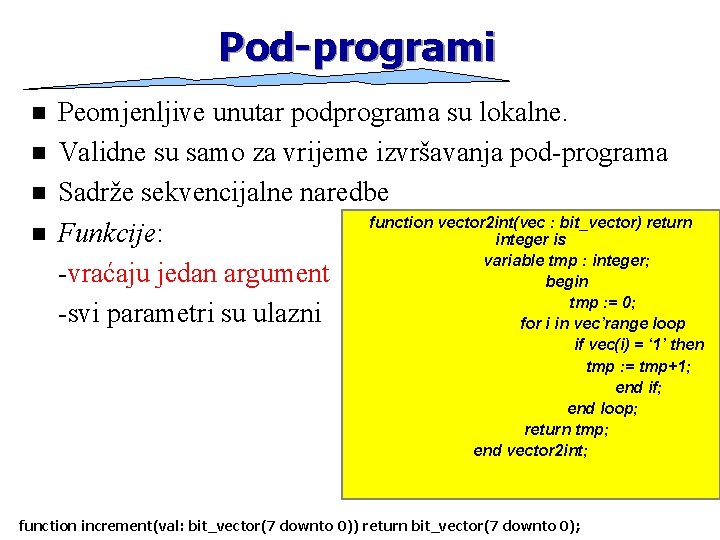 Pod-programi

■ Peomjenljive unutar podprograma su lokalne.
■ Validne su samo za vrijeme izvršavanja pod-programa
■ Sadrže sekvencijalne naredbe
■ Funkcije:
-vraćaju jedan argument
-svi parametri su ulazni

function vector2int(vec : bit_vector) return integer is
variable tmp : integer;
begin
tmp := 0;
for i in vec'range loop
if vec(i) = '1' then
tmp := tmp+1;
end if;
end loop;
return tmp;
end vector2int;

function increment(val: bit_vector(7 downto 0)) return bit_vector(7 downto 0);